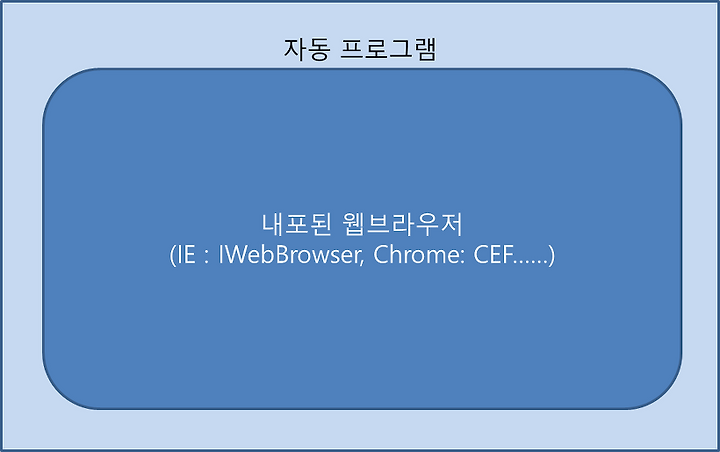 자동 프로그램

내포된 웹브라우저
(IE : IWebBrowser, Chrome: CEF......)